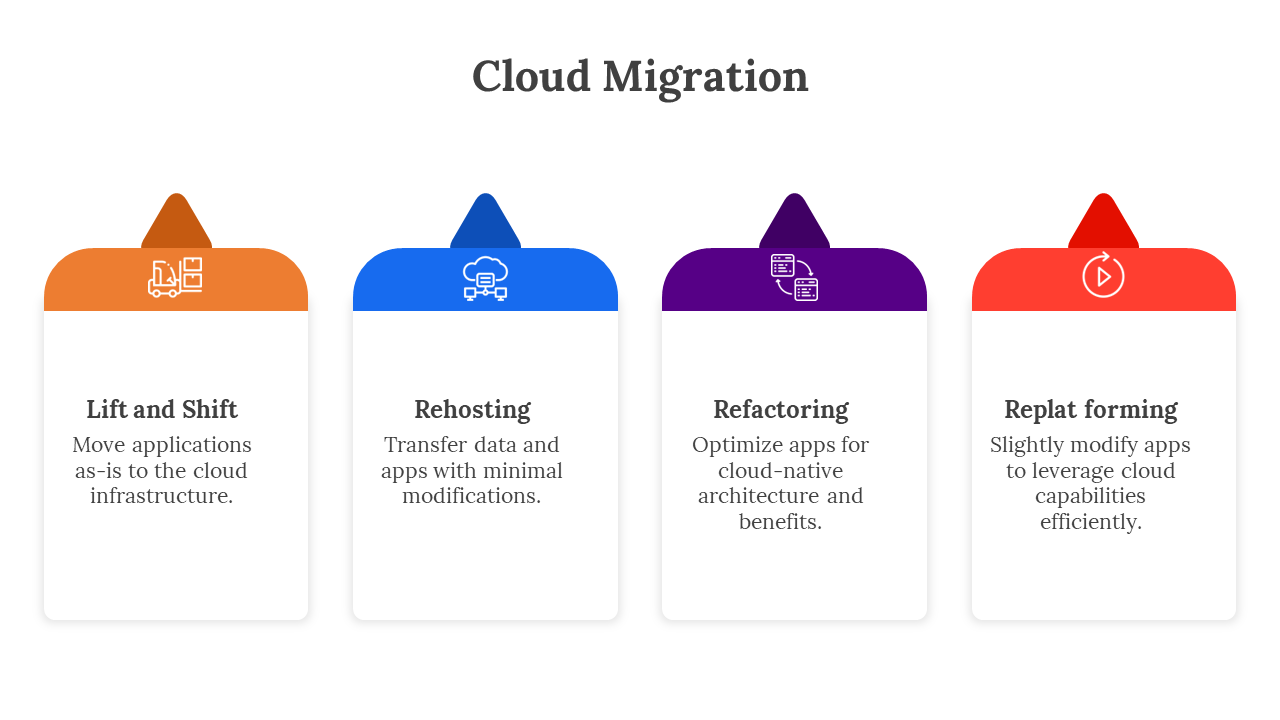 Cloud Migration

Lift and Shift
Move applications as-is to the cloud infrastructure.

Rehosting
Transfer data and apps with minimal modifications.

Refactoring
Optimize apps for cloud-native architecture and benefits.

Replat forming
Slightly modify apps to leverage cloud capabilities efficiently.